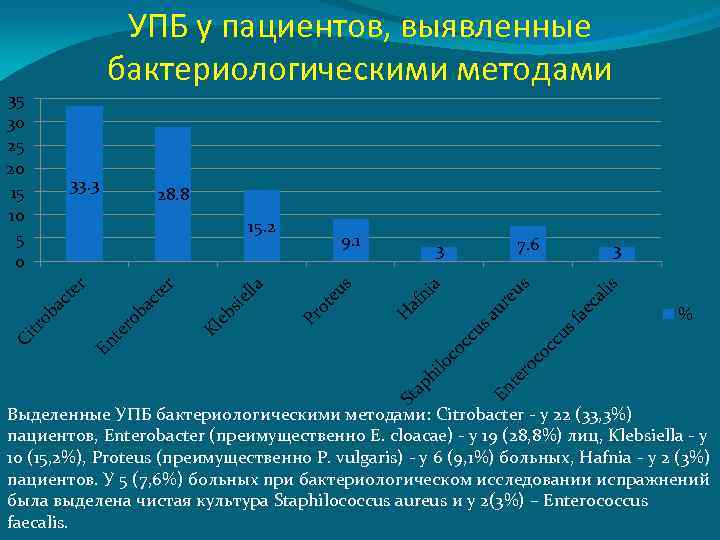 УПБ у пациентов, выявленные бактериологическими методами

35
30
25
20
15
10
5
0

33.3
28.8
15.2
9.1
3
7.6
3

Citrobacter
Enterobacter
Klebsiella
Proteus
Hafnia
Staphilococcus aureus
Enterococcus faecalis

%

Выделенные УПБ бактериологическими методами: Citrobacter - у 22 (33,3%) пациентов, Enterobacter (преимущественно E. cloacae) - у 19 (28,8%) лиц, Klebsiella - у 10 (15,2%), Proteus (преимущественно P. vulgaris) - у 6 (9,1%) больных, Hafnia - у 2 (3%) пациентов. У 5 (7,6%) больных при бактериологическом исследовании испражнений была выделена чистая культура Staphilococcus aureus и у 2(3%) – Enterococcus faecalis.